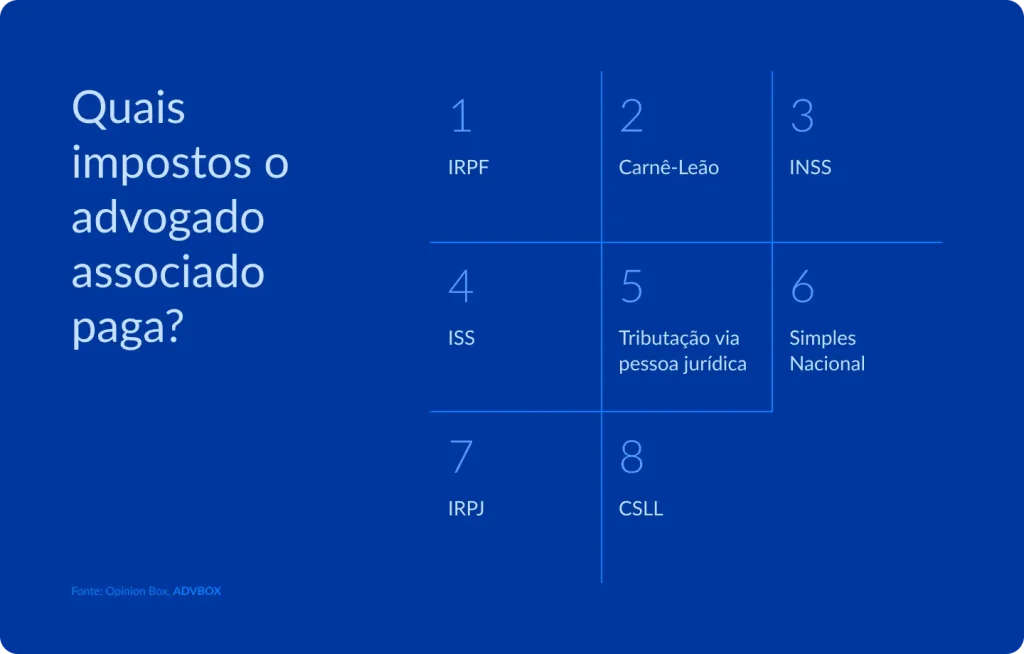 Quais impostos o advogado associado paga?

1
IRPF

2
Carnê-Leão

3
INSS

4
ISS

5
Tributação via pessoa jurídica

6
Simples Nacional

7
IRPJ

8
CSLL

Fonte: Opinion Box, ADVBOX